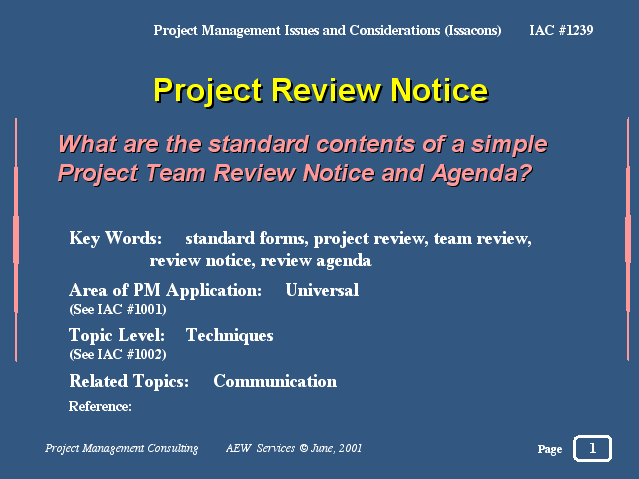 Project Management Issues and Considerations (Issacons) IAC #1239

Project Review Notice

What are the standard contents of a simple Project Team Review Notice and Agenda?

Key Words: standard forms, project review, team review, review notice, review agenda

Area of PM Application: Universal
(See IAC #1001)

Topic Level: Techniques
(See IAC #1002)

Related Topics: Communication

Reference:

Project Management Consulting AEW Services © June, 2001

Page 1